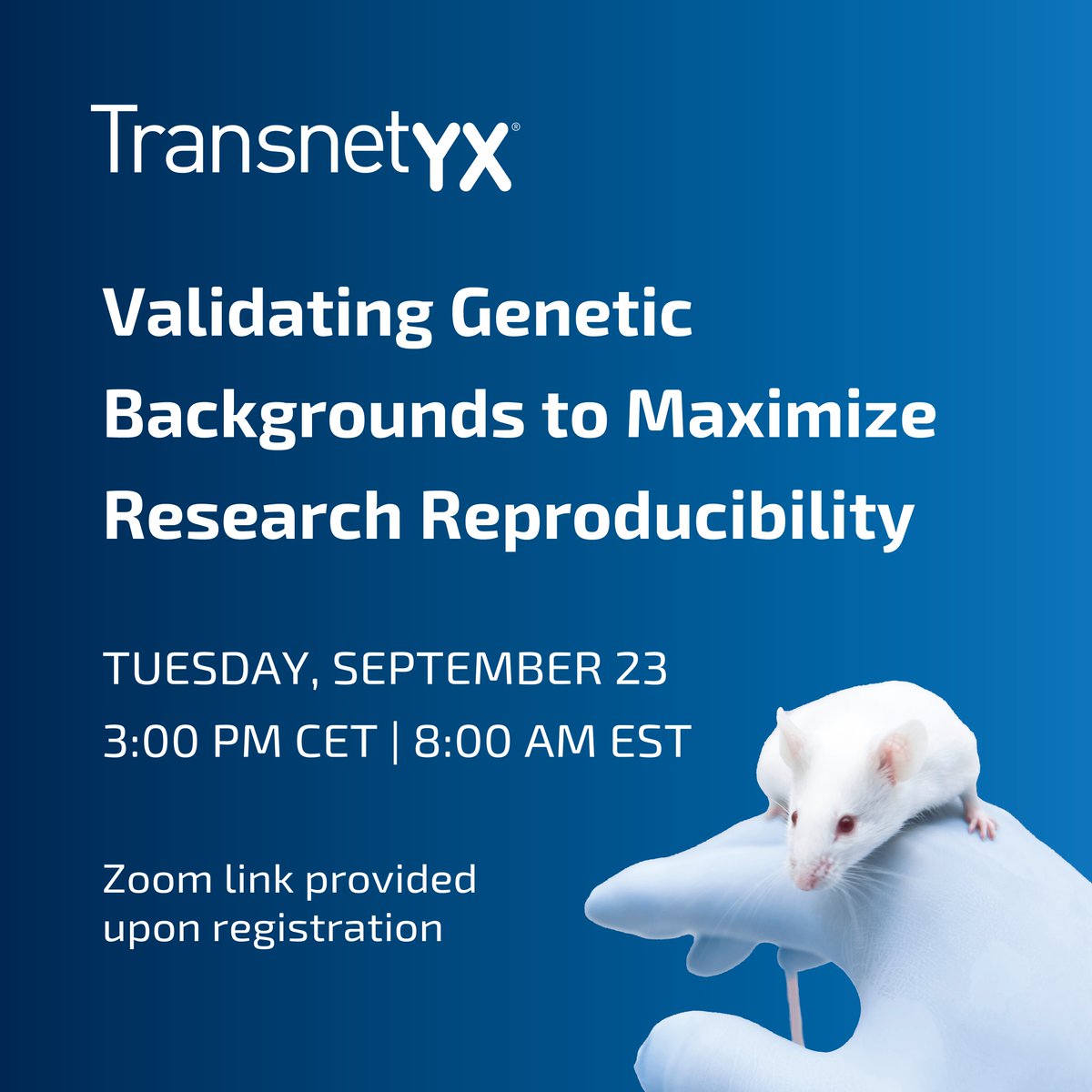 TransnetYX®

Validating Genetic Backgrounds to Maximize Research Reproducibility

TUESDAY, SEPTEMBER 23
3:00 PM CET | 8:00 AM EST

Zoom link provided upon registration